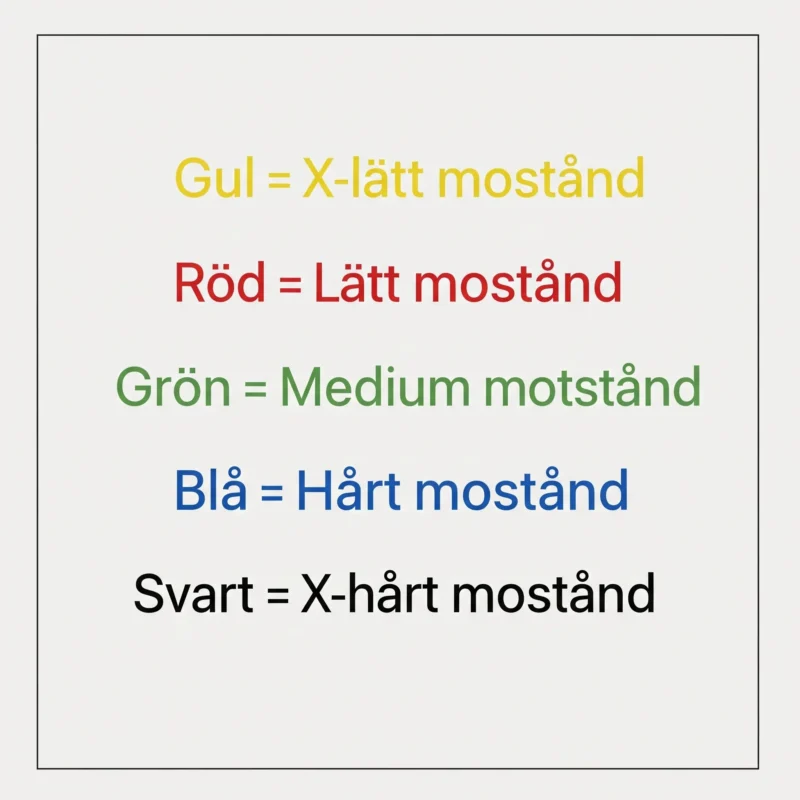 Gul = X-lätt mostånd

Röd = Lätt mostånd

Grön = Medium motstånd

Blå = Hårt mostånd

Svart = X-hårt mostånd